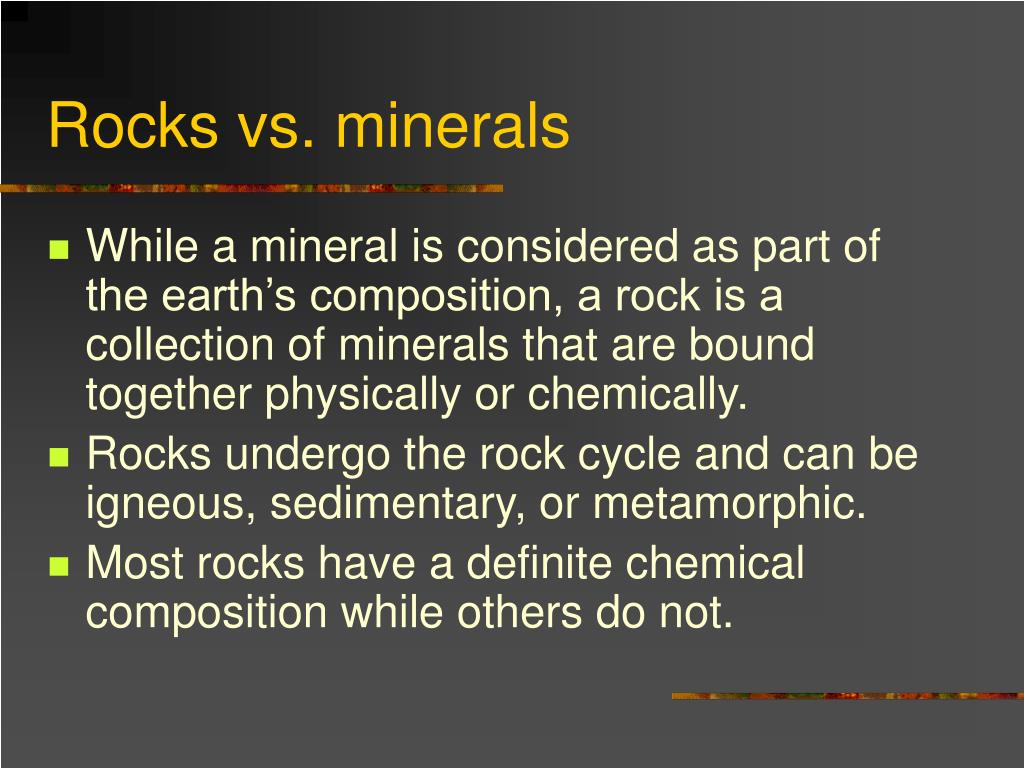 Rocks vs. minerals

- While a mineral is considered as part of the earth’s composition, a rock is a collection of minerals that are bound together physically or chemically.
- Rocks undergo the rock cycle and can be igneous, sedimentary, or metamorphic.
- Most rocks have a definite chemical composition while others do not.